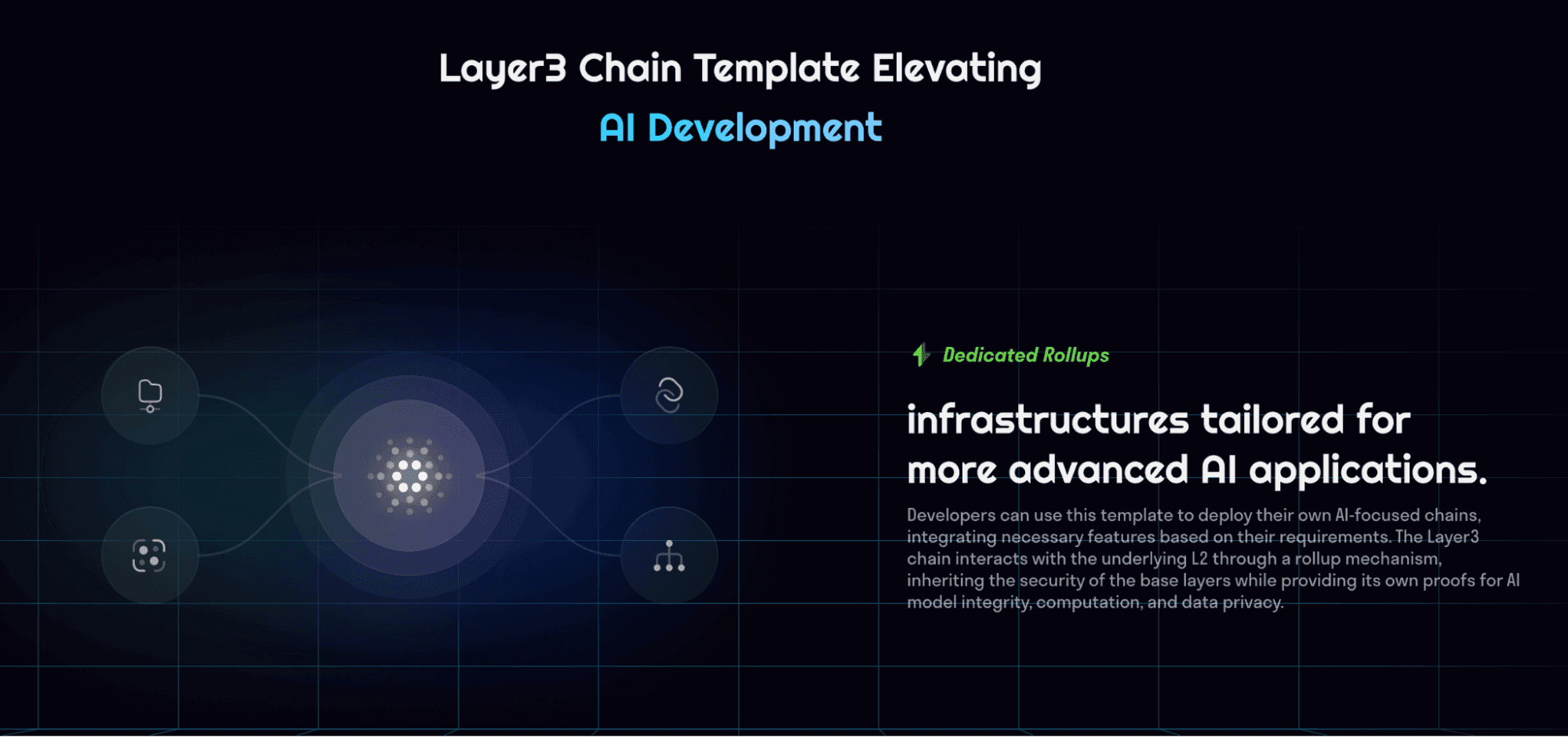 Layer3 Chain Template Elevating
AI Development

Dedicated Rollups

infrastructures tailored for more advanced AI applications.

Developers can use this template to deploy their own AI-focused chains, integrating necessary features based on their requirements. The Layer3 chain interacts with the underlying L2 through a rollup mechanism, inheriting the security of the base layers while providing its own proofs for AI model integrity, computation, and data privacy.